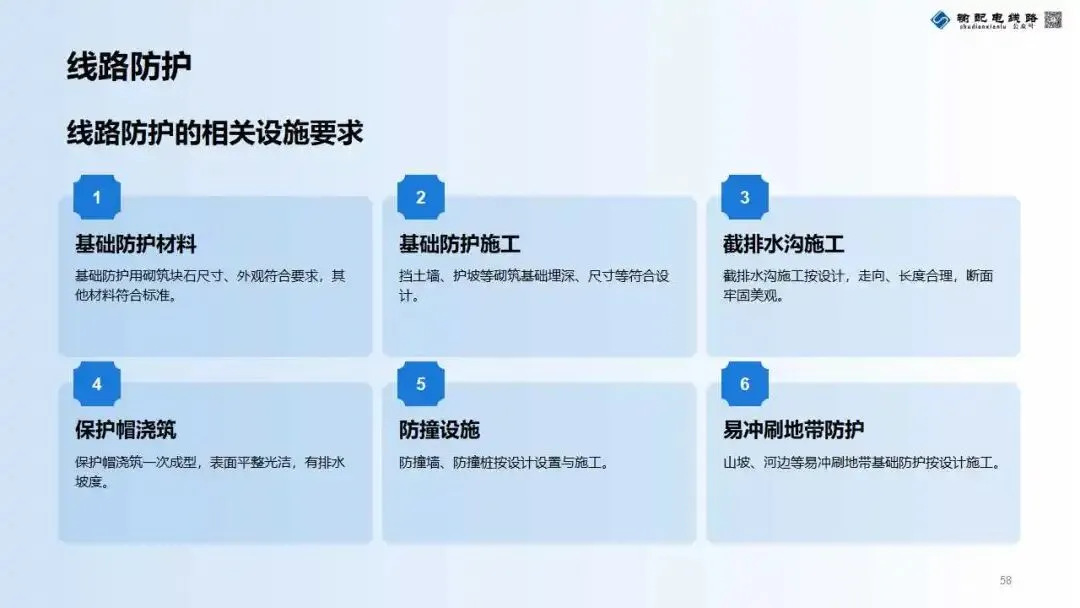 输配电线路
shudianxianlu 公众号

线路防护

线路防护的相关设施要求

1

基础防护材料

基础防护用砌筑块石尺寸、外观符合要求，其他材料符合标准。

2

基础防护施工

挡土墙、护坡等砌筑基础埋深、尺寸等符合设计。

3

截排水沟施工

截排水沟施工按设计，走向、长度合理，断面牢固美观。

4

保护帽浇筑

保护帽浇筑一次成型，表面平整光洁，有排水坡度。

5

防撞设施

防撞墙、防撞桩按设计设置与施工。

6

易冲刷地带防护

山坡、河边等易冲刷地带基础防护按设计施工。

58